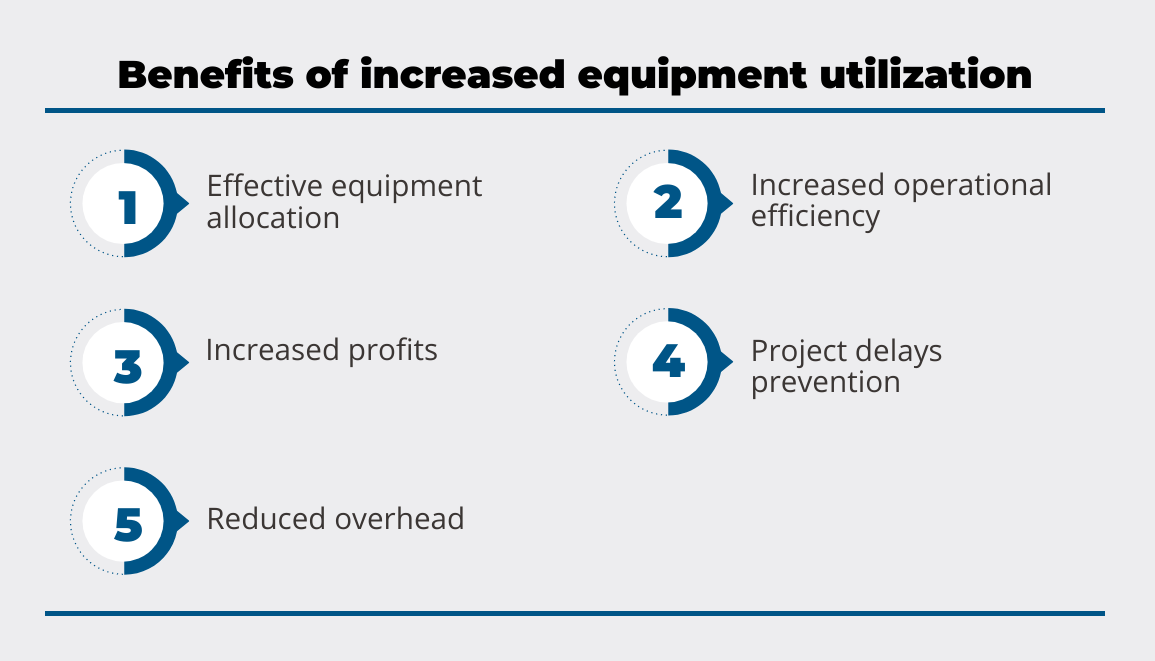 Benefits of increased equipment utilization

1 Effective equipment allocation

2 Increased operational efficiency

3 Increased profits

4 Project delays prevention

5 Reduced overhead